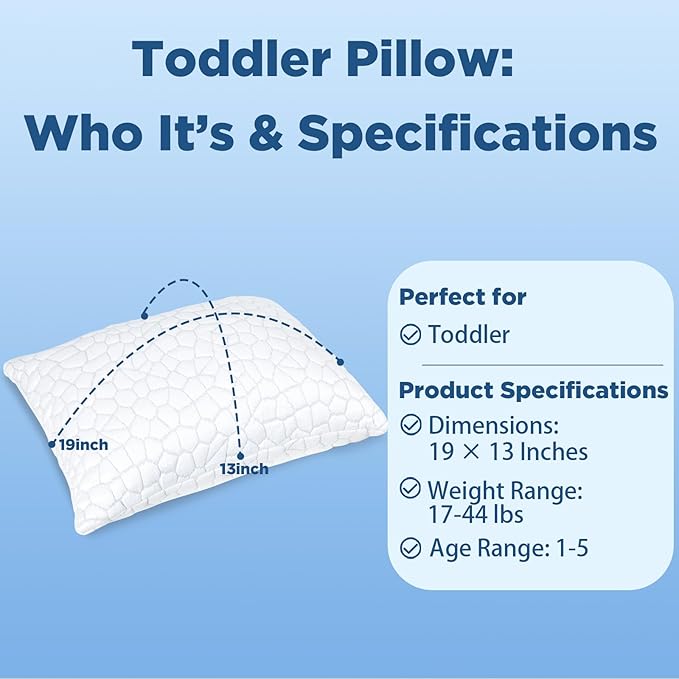 Toddler Pillow:
Who It's & Specifications

19inch

13inch

Perfect for

Toddler

Product Specifications

Dimensions:
19 × 13 Inches

Weight Range:
17-44 lbs

Age Range: 1-5